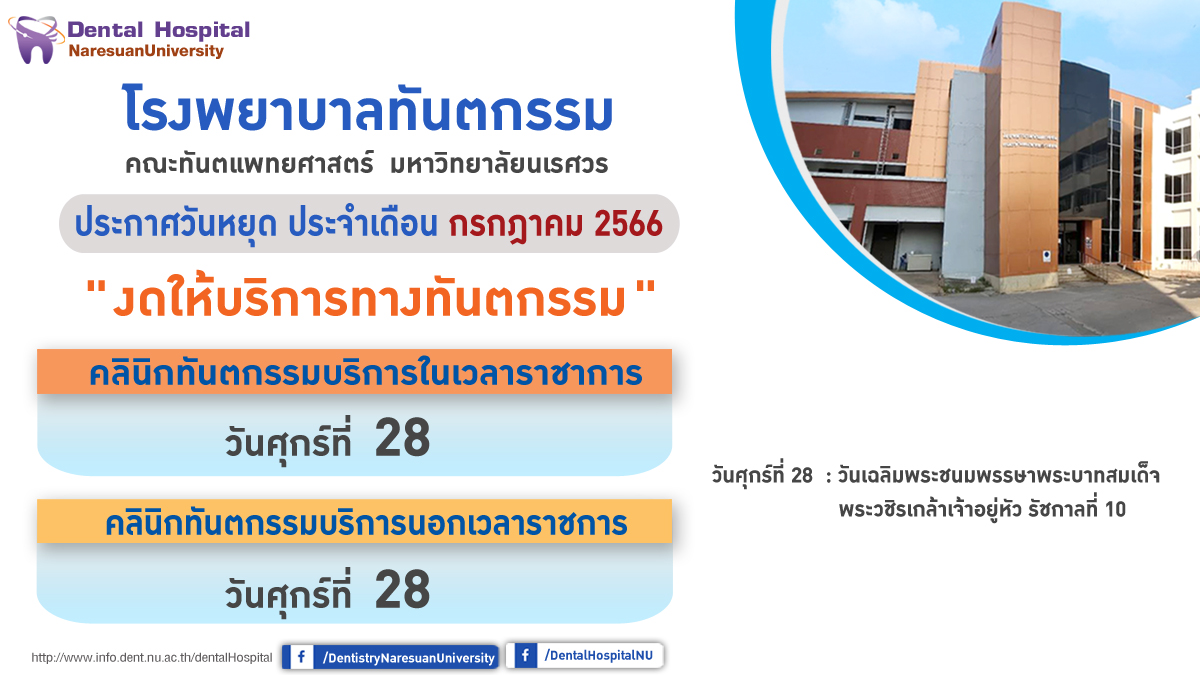 Dental Hospital
NaresuanUniversity

โรงพยาบาลทันตกรรม
คณะทันตแพทยศาสตร์ มหาวิทยาลัยนเรศวร

ประกาศวันหยุด ประจำเดือน กรกฎาคม 2566

"งดให้บริการทางทันตกรรม"

คลินิกทันตกรรมบริการในเวลาราชาการ
วันศุกร์ที่ 28

คลินิกทันตกรรมบริการนอกเวลาราชการ
วันศุกร์ที่ 28

วันศุกร์ที่ 28 : วันเฉลิมพระชนมพรรษาพระบาทสมเด็จพระวชิรเกล้าเจ้าอยู่หัว รัชกาลที่ 10

http://www.info.dent.nu.ac.th/dentalHospital
f /DentistryNaresuanUniversity
f /DentalHospitalNU